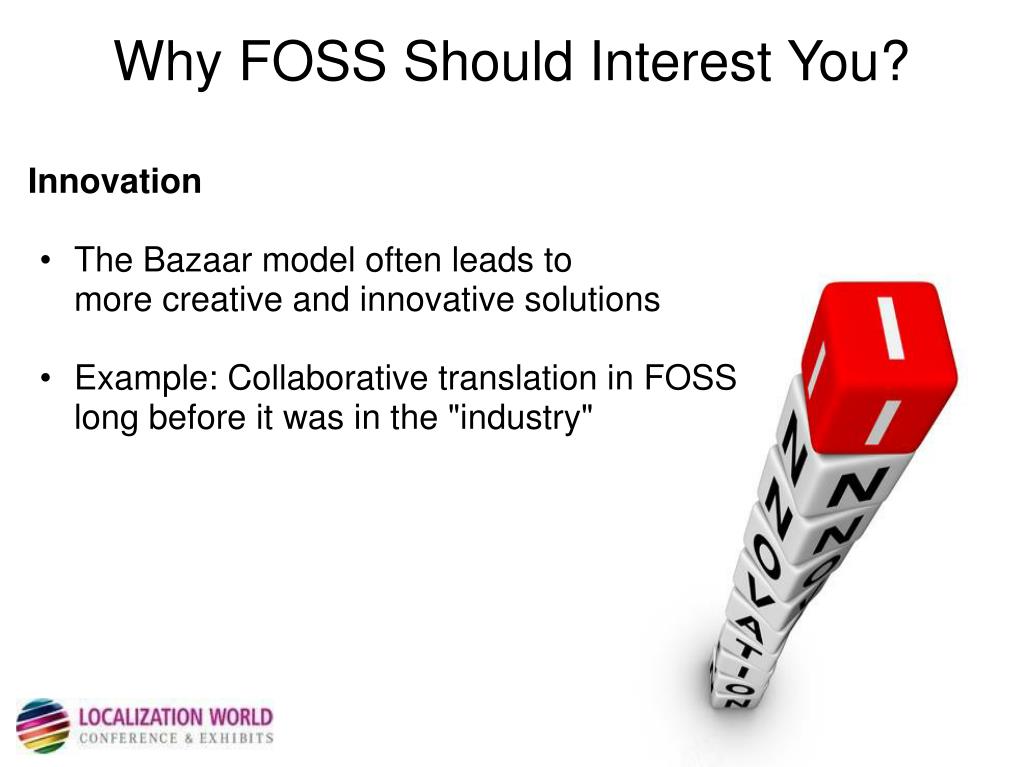 Why FOSS Should Interest You?

Innovation

• The Bazaar model often leads to more creative and innovative solutions

• Example: Collaborative translation in FOSS long before it was in the "industry"

INNOVATION

LOCALIZATION WORLD
CONFERENCE & EXHIBITS